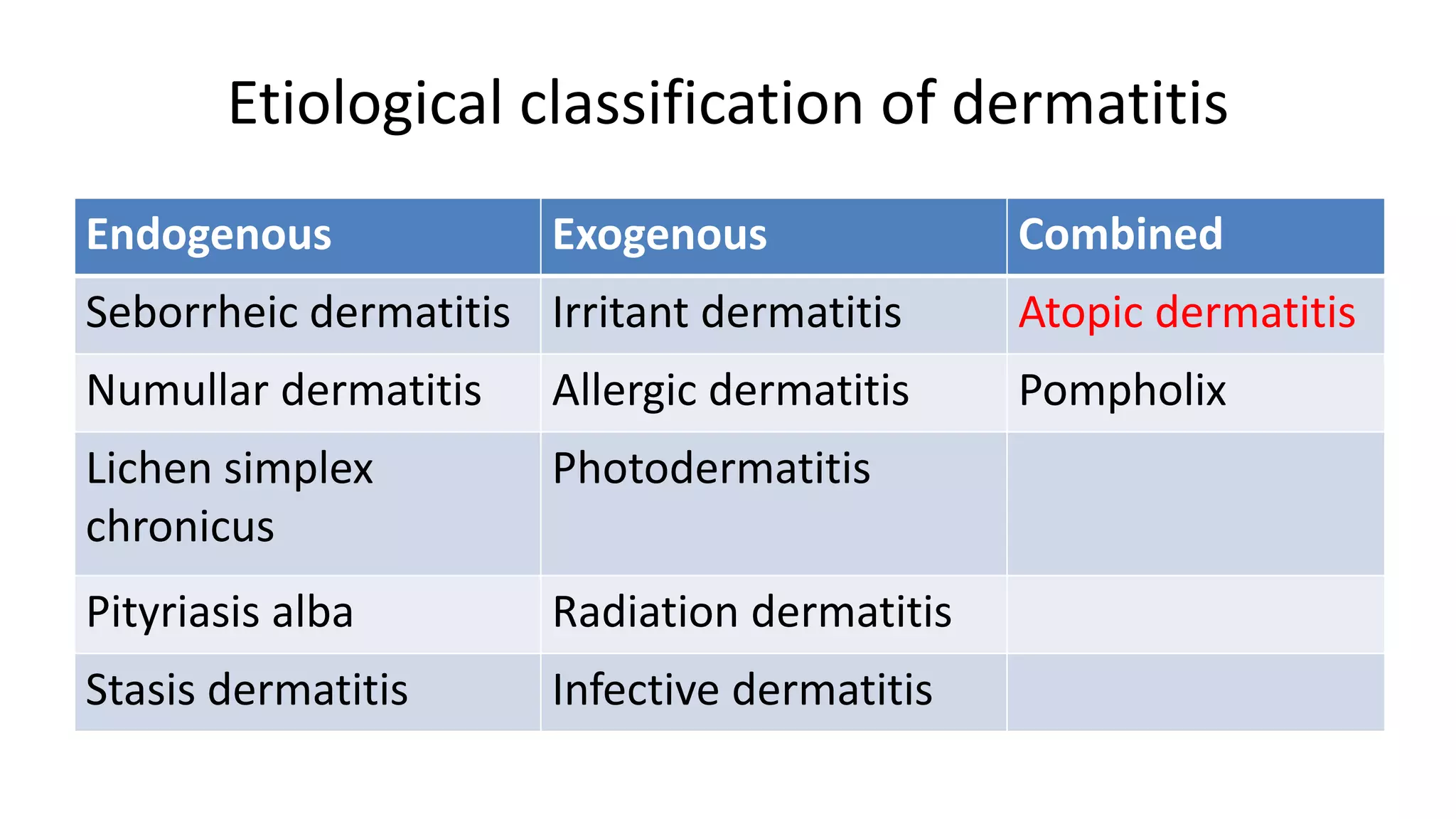 Etiological classification of dermatitis

| Endogenous | Exogenous | Combined |
|---|---|---|
| Seborrheic dermatitis | Irritant dermatitis | Atopic dermatitis |
| Numullar dermatitis | Allergic dermatitis | Pompholix |
| Lichen simplex chronicus | Photodermatitis | |
| Pityriasis alba | Radiation dermatitis | |
| Stasis dermatitis | Infective dermatitis | |